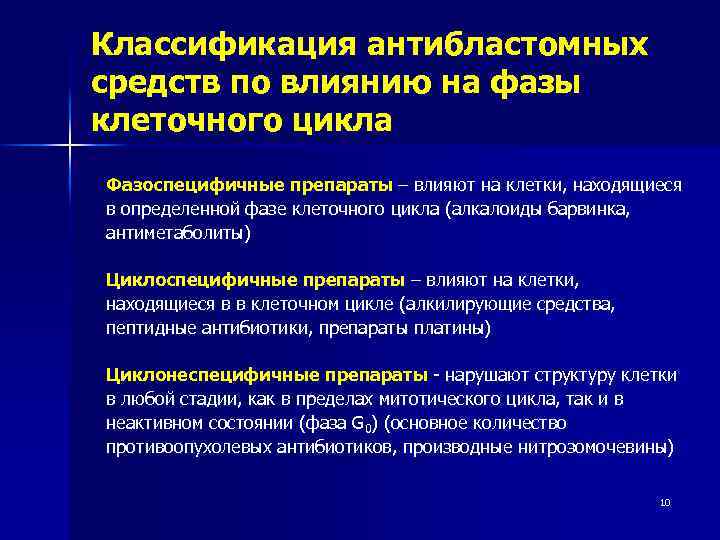 Классификация антибластомных средств по влиянию на фазы клеточного цикла

Фазоспецифичные препараты – влияют на клетки, находящиеся в определенной фазе клеточного цикла (алкалоиды барвинка, антиметаболиты)

Циклоспецифичные препараты – влияют на клетки, находящиеся в в клеточном цикле (алкилирующие средства, пептидные антибиотики, препараты платины)

Циклонеспецифичные препараты - нарушают структуру клетки в любой стадии, как в пределах митотического цикла, так и в неактивном состоянии (фаза $G_0$) (основное количество противоопухолевых антибиотиков, производные нитрозомочевины)

10